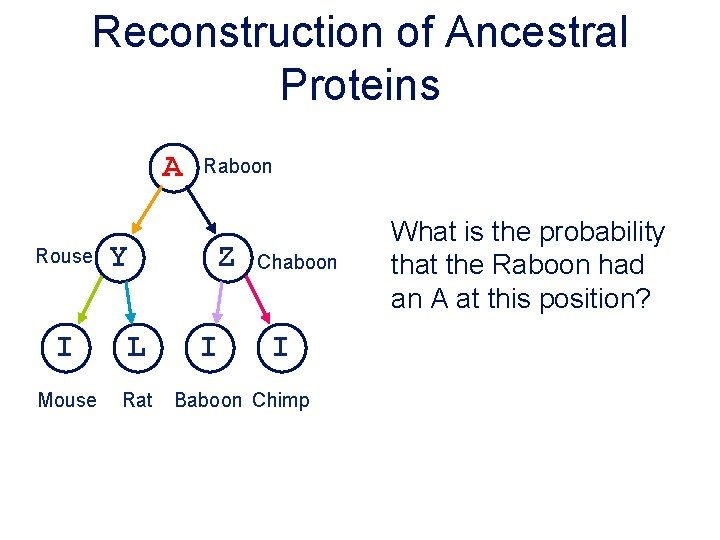 Reconstruction of Ancestral Proteins

A Raboon

Rouse Y

Z Chaboon

I L I I

Mouse Rat Baboon Chimp

What is the probability that the Raboon had an A at this position?